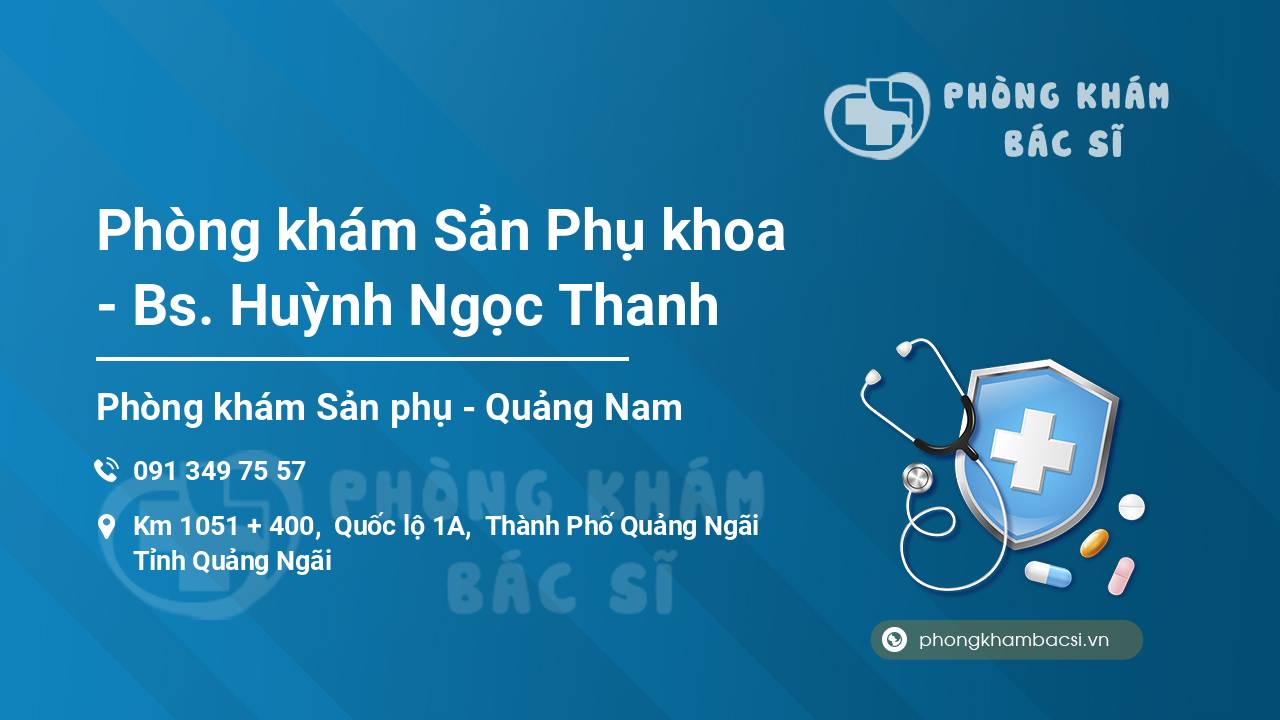 PHÒNG KHÁM BÁC SĨ

Phòng khám Sản Phụ khoa - Bs. Huỳnh Ngọc Thanh

Phòng khám Sản phụ - Quảng Nam

091 349 75 57

Km 1051 + 400, Quốc lộ 1A, Thành Phố Quảng Ngãi Tỉnh Quảng Ngãi

PHÒNG KHÁM BÁC SĨ

phongkhambacsi.vn